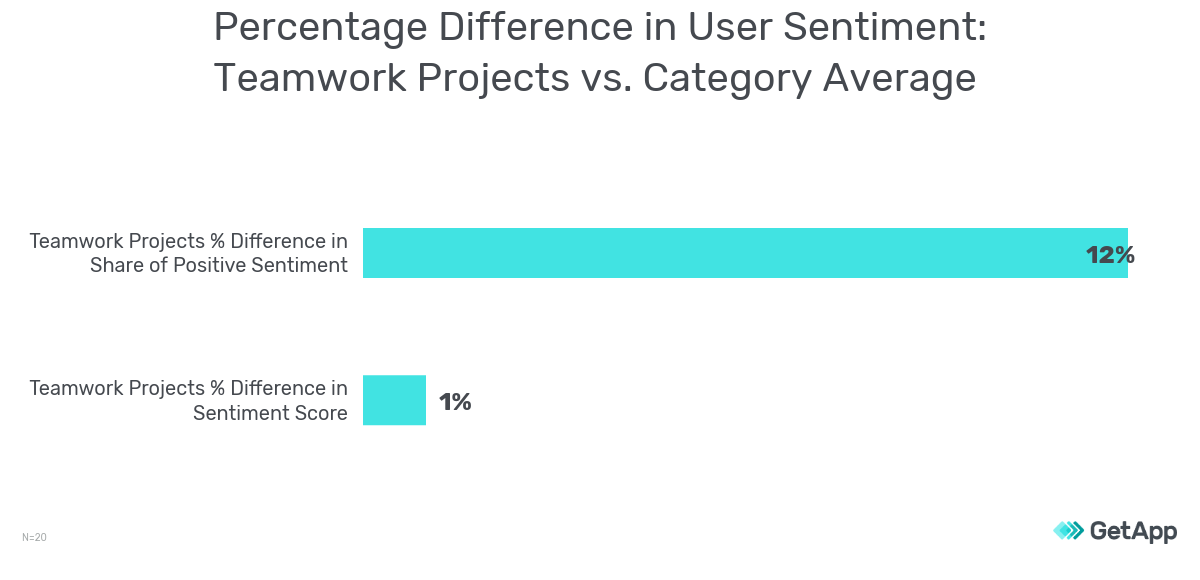 Percentage Difference in User Sentiment:
Teamwork Projects vs. Category Average

Teamwork Projects % Difference in Share of Positive Sentiment

12%

Teamwork Projects % Difference in Sentiment Score

1%

N=20

GetApp